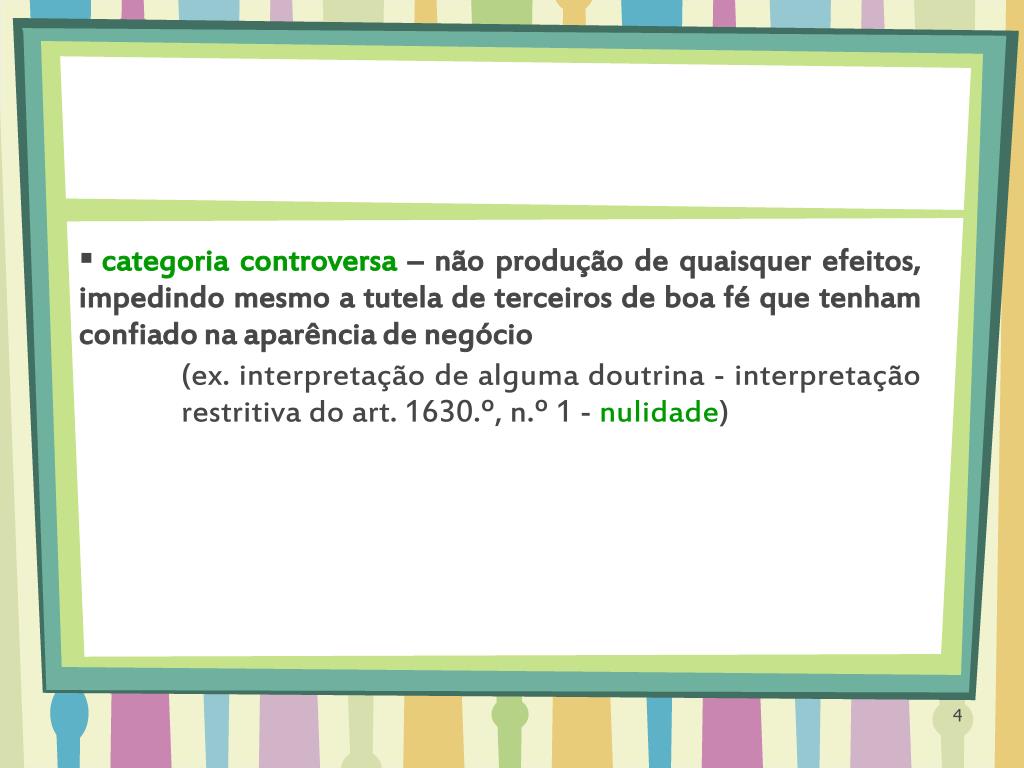 ▪ categoria controversa – não produção de quaisquer efeitos, impedindo mesmo a tutela de terceiros de boa fé que tenham confiado na aparência de negócio

(ex. interpretação de alguma doutrina - interpretação restritiva do art. 1630.º, n.º 1 - nulidade)

4